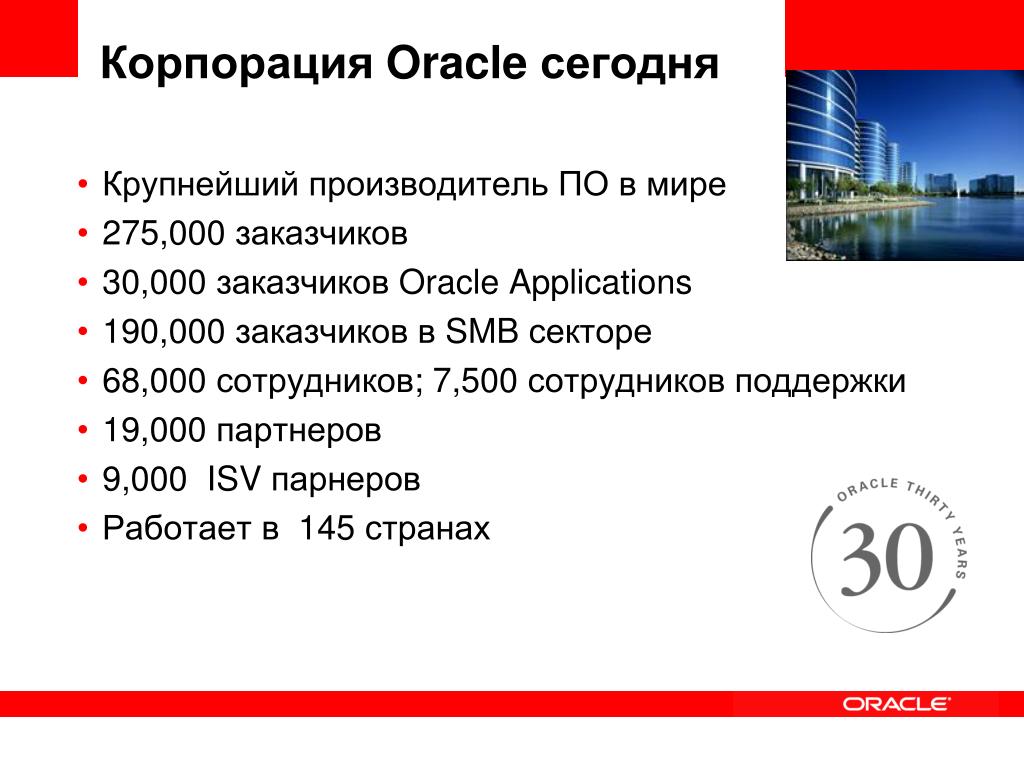 Корпорация Oracle сегодня

• Крупнейший производитель ПО в мире
• 275,000 заказчиков
• 30,000 заказчиков Oracle Applications
• 190,000 заказчиков в SMB секторе
• 68,000 сотрудников; 7,500 сотрудников поддержки
• 19,000 партнеров
• 9,000 ISV парнеров
• Работает в 145 странах

ORACLE THIRTY YEARS
30

ORACLE